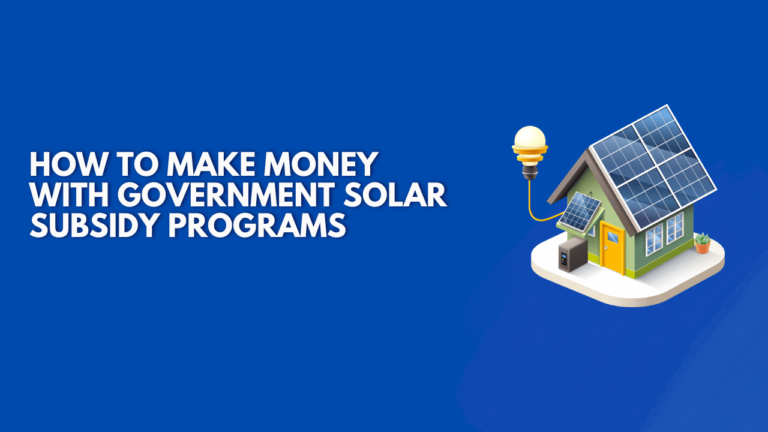 HOW TO MAKE MONEY WITH GOVERNMENT SOLAR SUBSIDY PROGRAMS